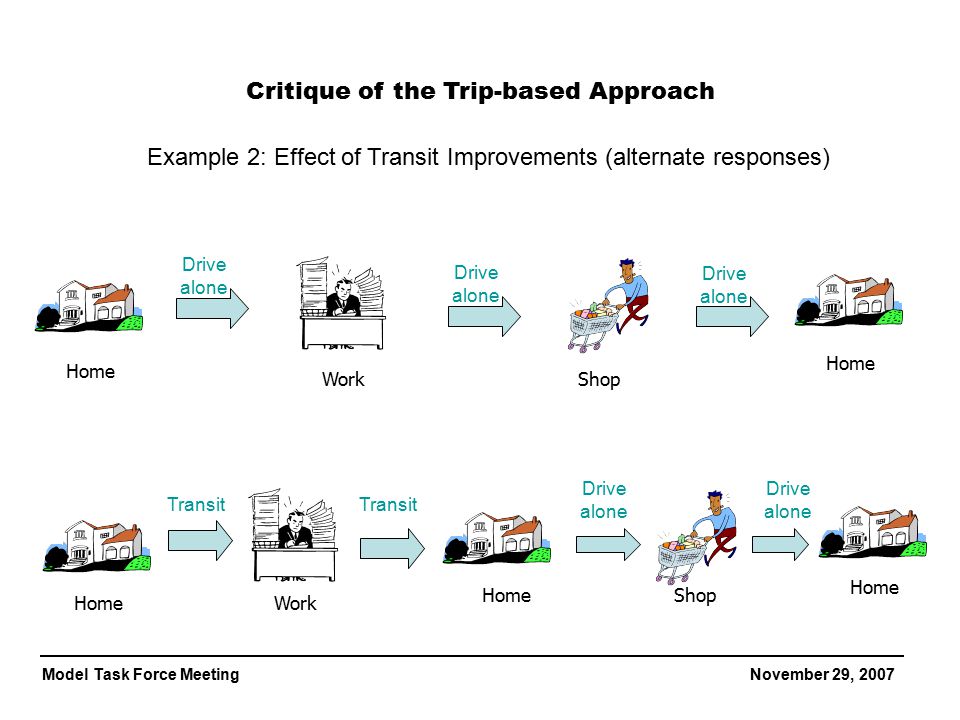 Critique of the Trip-based Approach

Example 2: Effect of Transit Improvements (alternate responses)

Home

Drive alone

Work

Drive alone

Shop

Drive alone

Home

Home

Transit

Work

Transit

Home

Drive alone

Shop

Drive alone

Home

Model Task Force Meeting

November 29, 2007